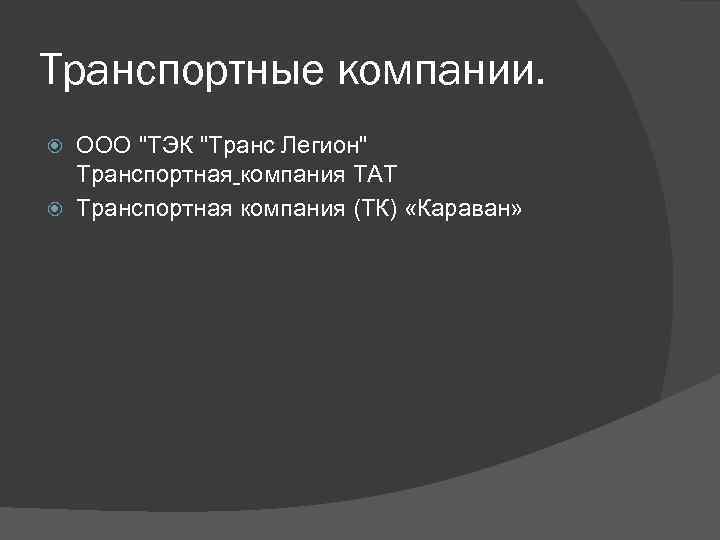 Транспортные компании.

ООО "ТЭК "Транс Легион" Транспортная_компания ТАТ

Транспортная компания (ТК) «Караван»